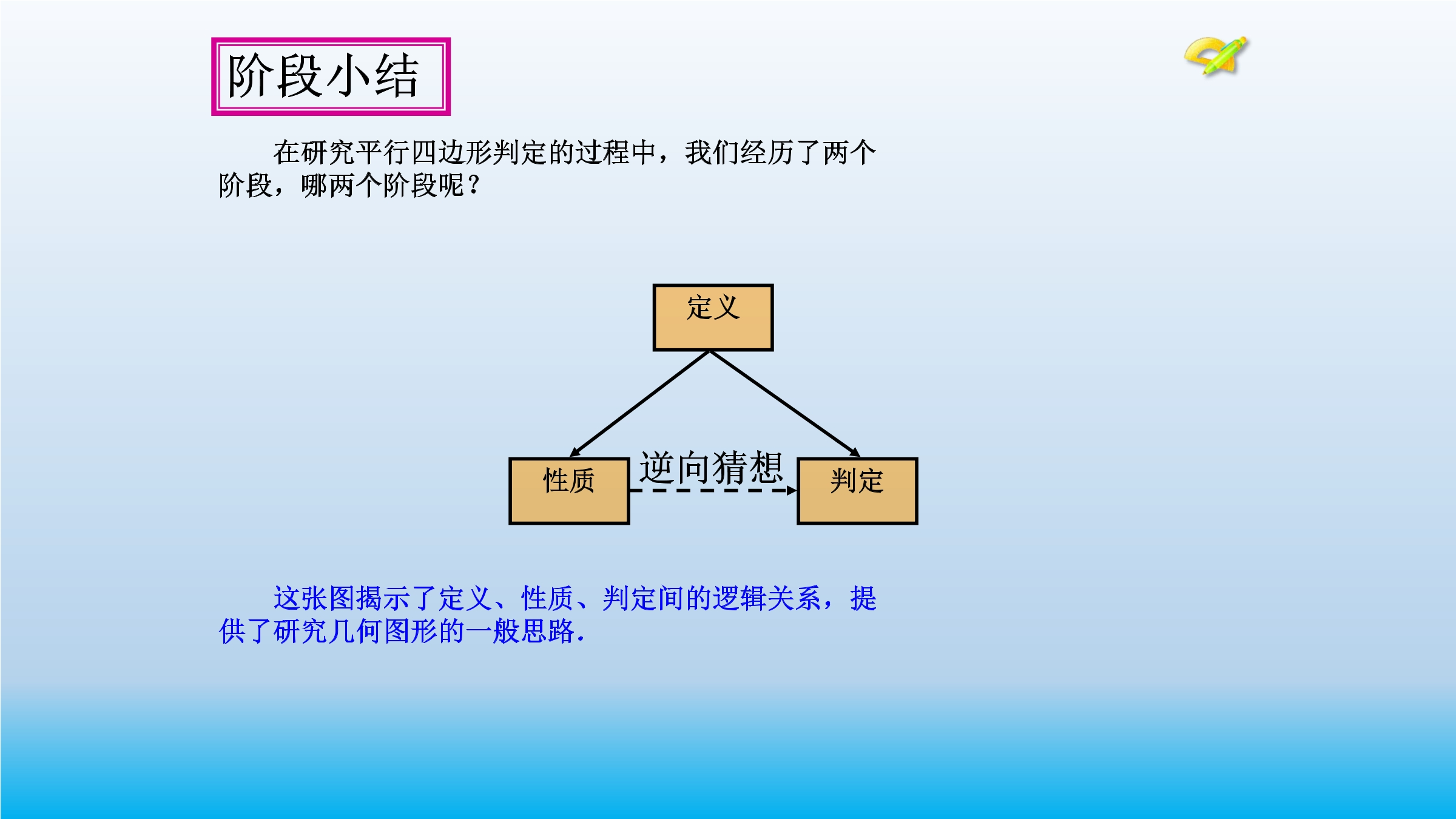 阶段小结

在研究平行四边形判定的过程中，我们经历了两个阶段，哪两个阶段呢？

定义

性质

逆向猜想

判定

这张图揭示了定义、性质、判定间的逻辑关系，提供了研究几何图形的一般思路.